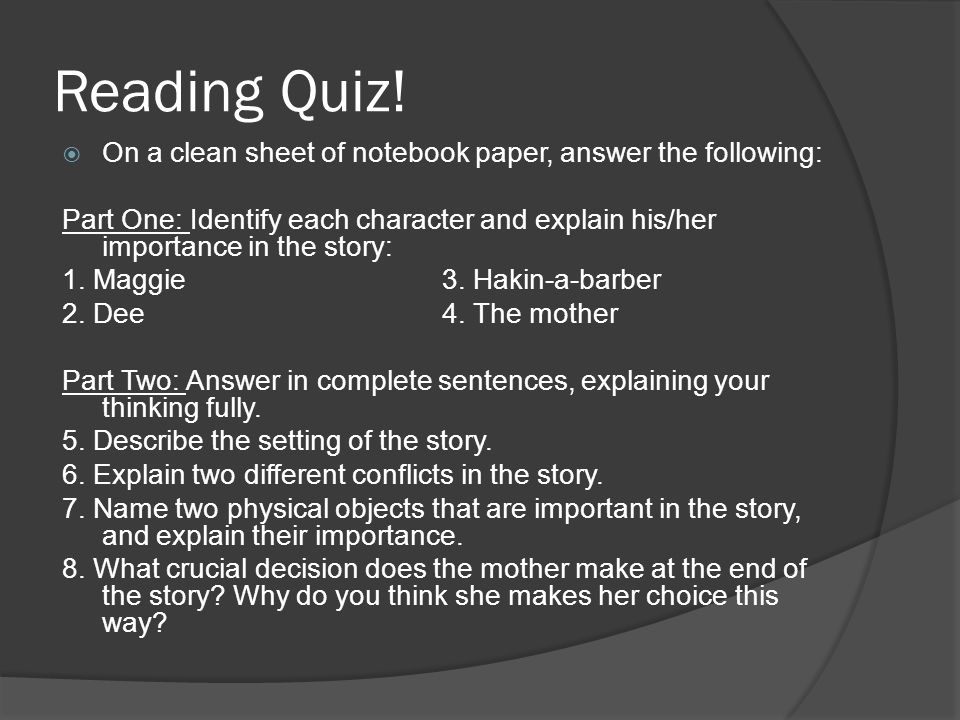 Reading Quiz!

On a clean sheet of notebook paper, answer the following:

Part One: Identify each character and explain his/her importance in the story:

1. Maggie
2. Dee
3. Hakin-a-barber
4. The mother

Part Two: Answer in complete sentences, explaining your thinking fully.

5. Describe the setting of the story.
6. Explain two different conflicts in the story.
7. Name two physical objects that are important in the story, and explain their importance.
8. What crucial decision does the mother make at the end of the story? Why do you think she makes her choice this way?